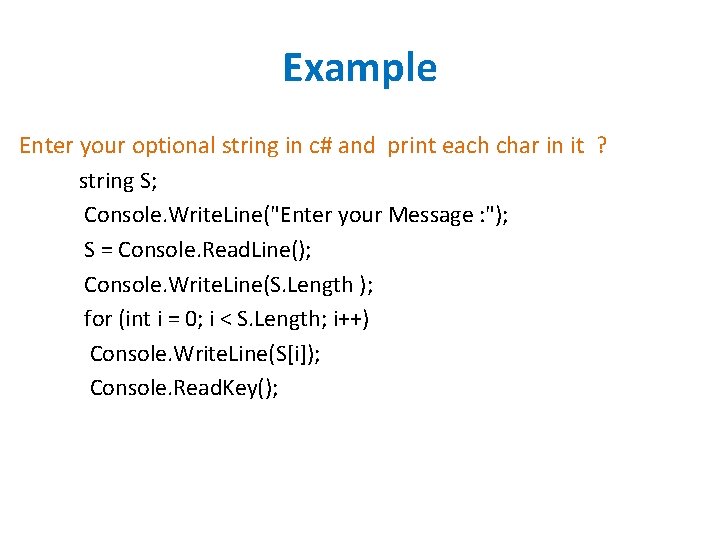 Example

Enter your optional string in c# and print each char in it ?

string S;
Console.WriteLine("Enter your Message :");
S = Console.ReadLine();
Console.WriteLine(S.Length );
for (int i = 0; i < S.Length; i++)
Console.WriteLine(S[i]);
Console.ReadKey();